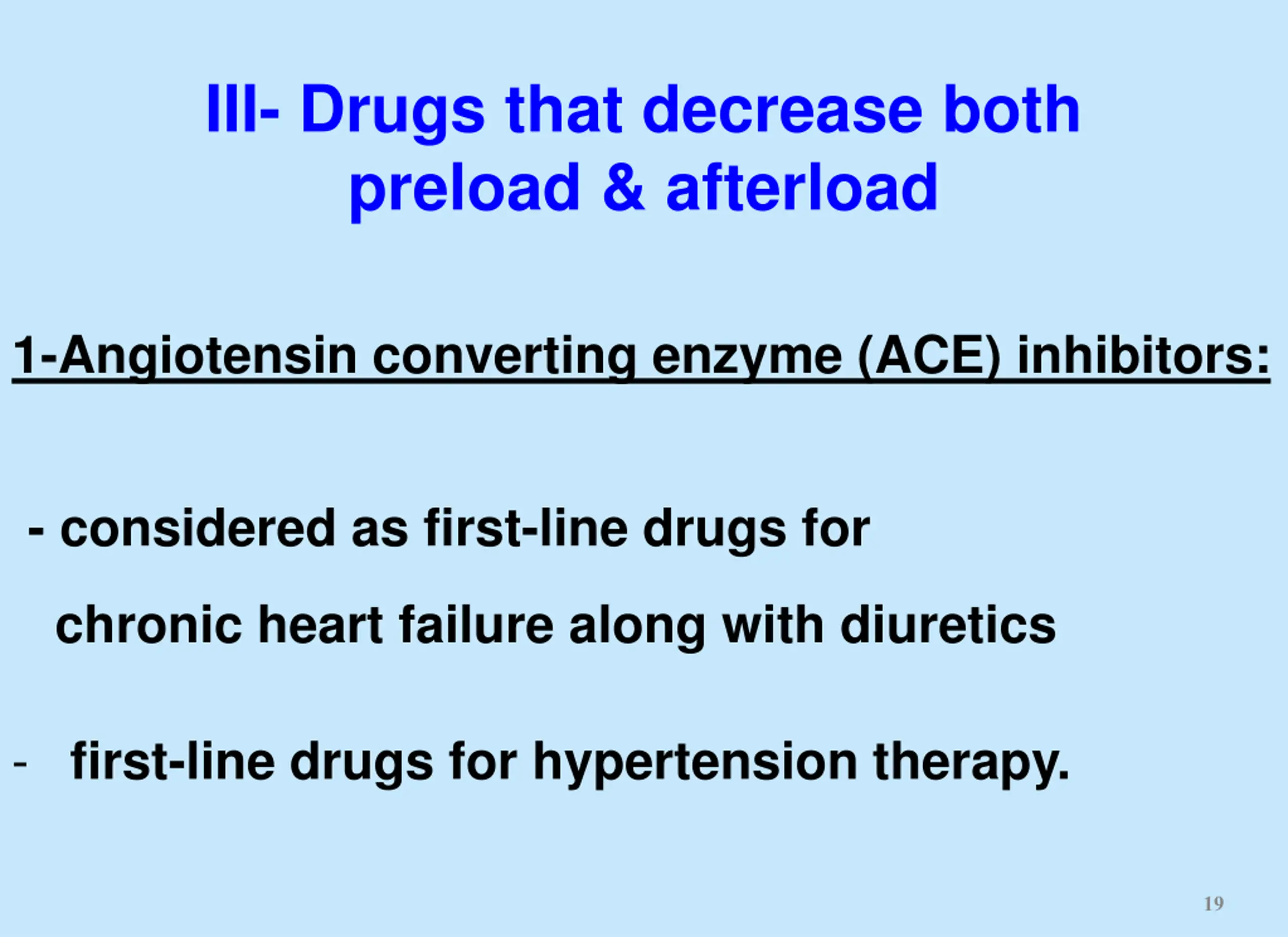 III- Drugs that decrease both preload & afterload

1-Angiotensin converting enzyme (ACE) inhibitors:

- considered as first-line drugs for chronic heart failure along with diuretics

- first-line drugs for hypertension therapy.

19